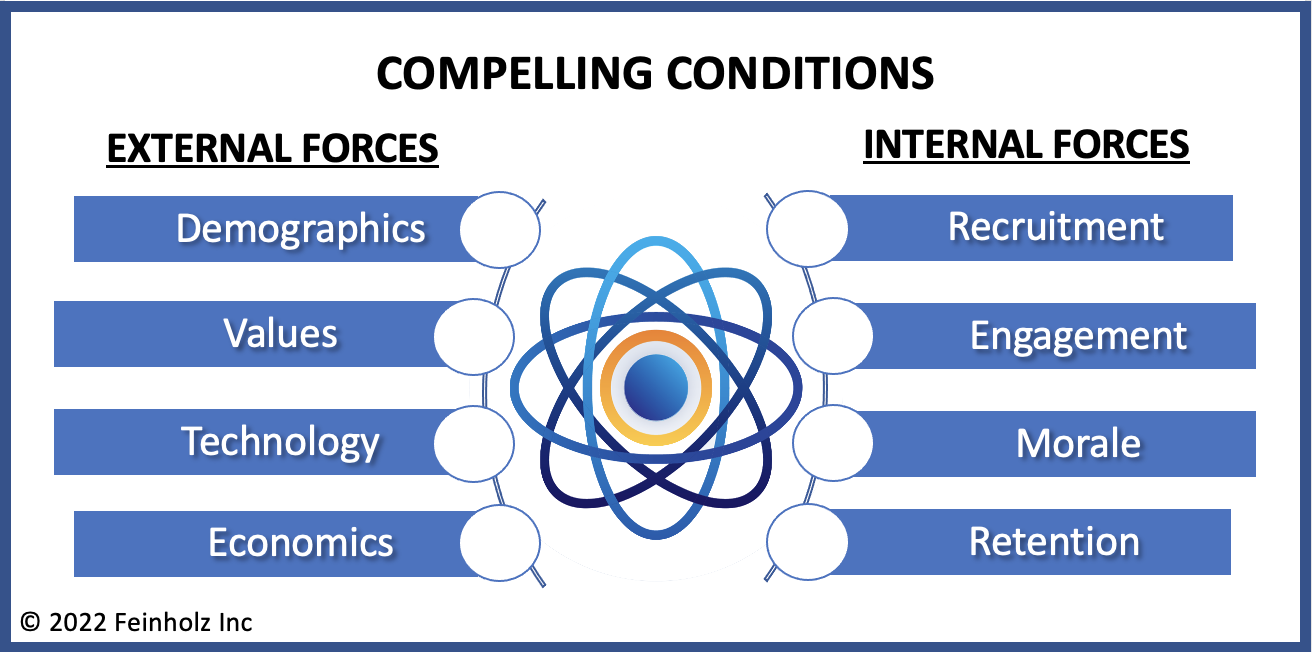 COMPELLING CONDITIONS

EXTERNAL FORCES

Demographics

Values

Technology

Economics

INTERNAL FORCES

Recruitment

Engagement

Morale

Retention

© 2022 Feinholz Inc